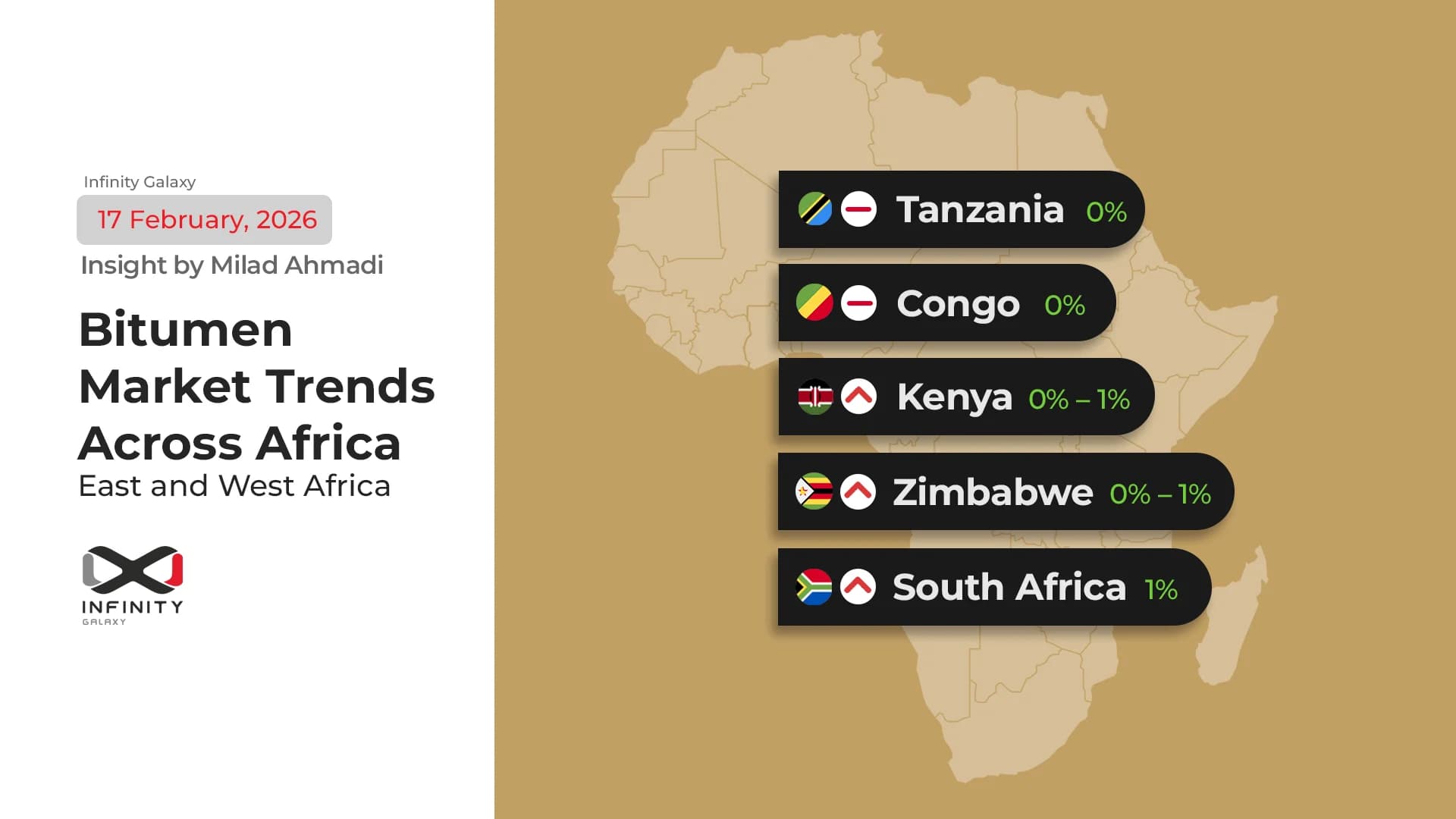 Infinity Galaxy

17 February, 2026

Insight by Milad Ahmadi

Bitumen Market Trends Across Africa

East and West Africa

INFINITY
GALAXY

Tanzania 0%

Congo 0%

Kenya 0% – 1%

Zimbabwe 0% – 1%

South Africa 1%